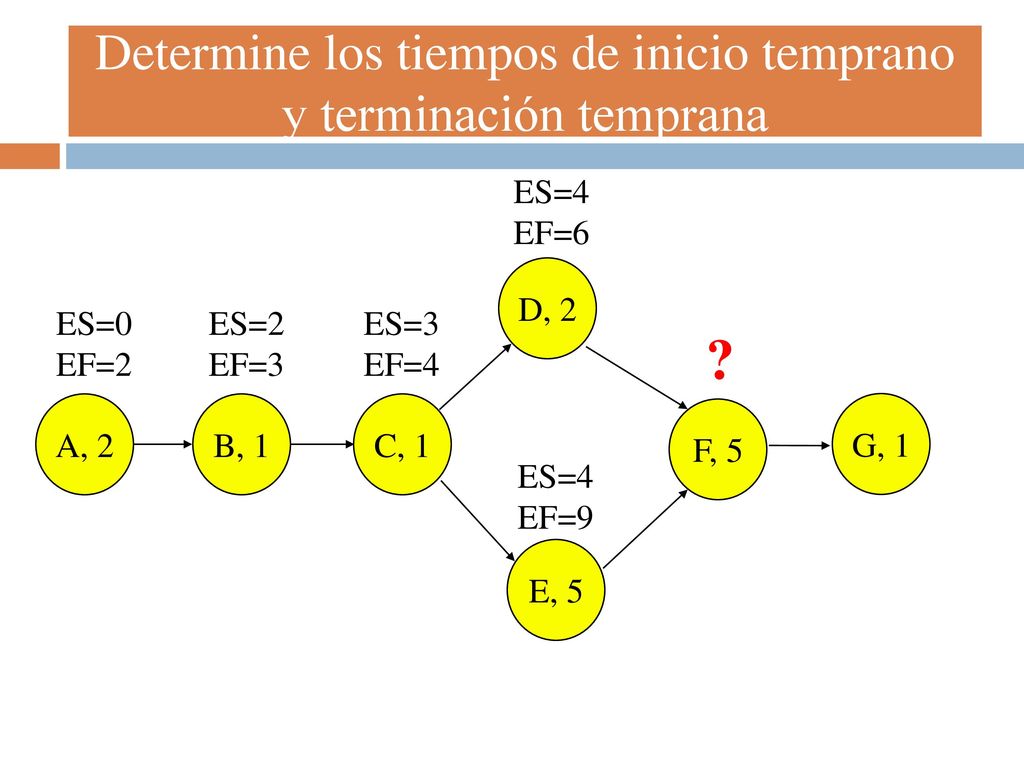 Determine los tiempos de inicio temprano y terminación temprana

ES=4
EF=6

D, 2

ES=0
EF=2

ES=2
EF=3

ES=3
EF=4

?

A, 2

B, 1

C, 1

F, 5

G, 1

ES=4
EF=9

E, 5